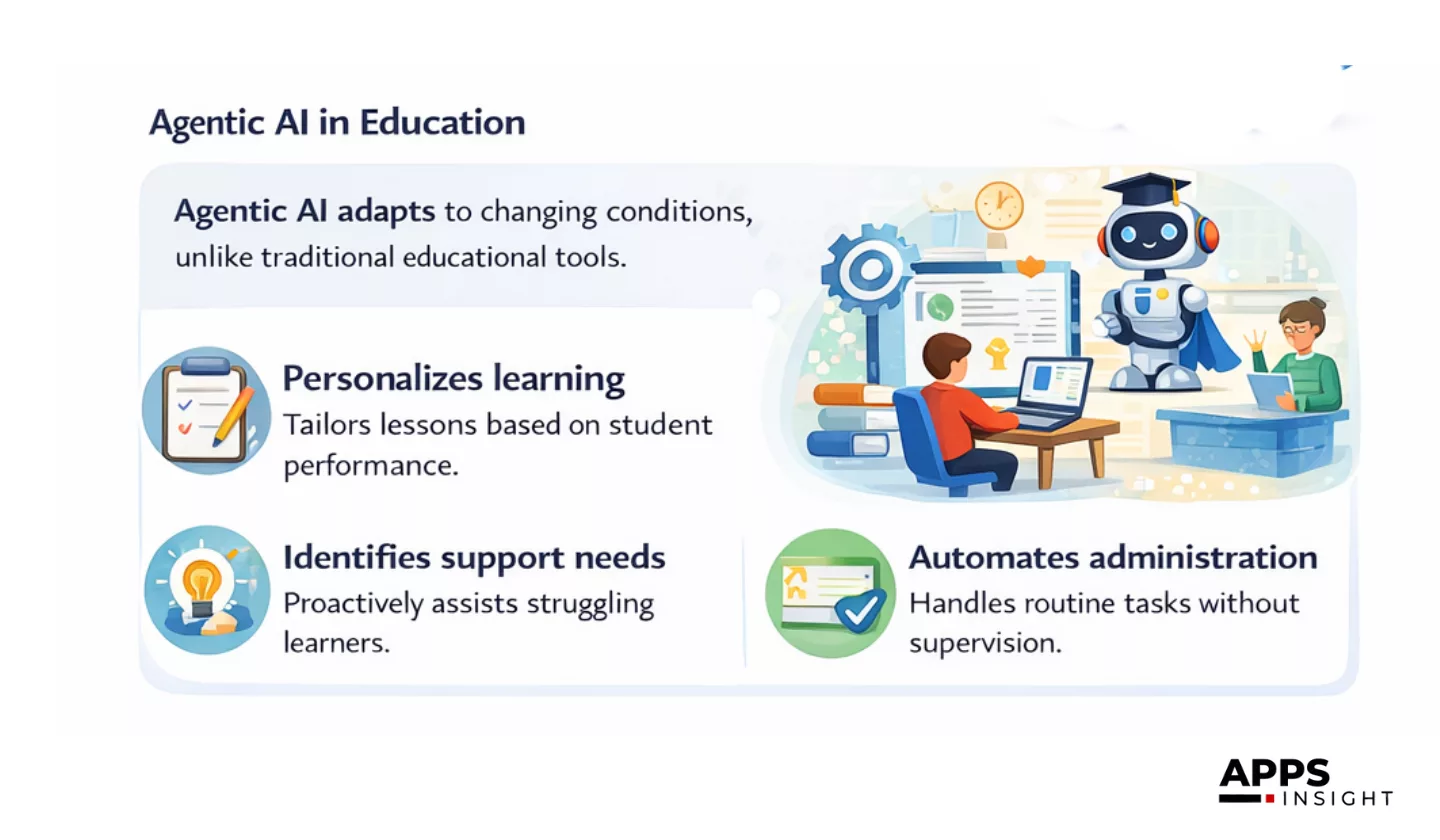 Agentic AI in Education

Agentic AI adapts to changing conditions, unlike traditional educational tools.

Personalizes learning
Tailors lessons based on student performance.

Identifies support needs
Proactively assists struggling learners.

Automates administration
Handles routine tasks without supervision.

APPS INSIGHT